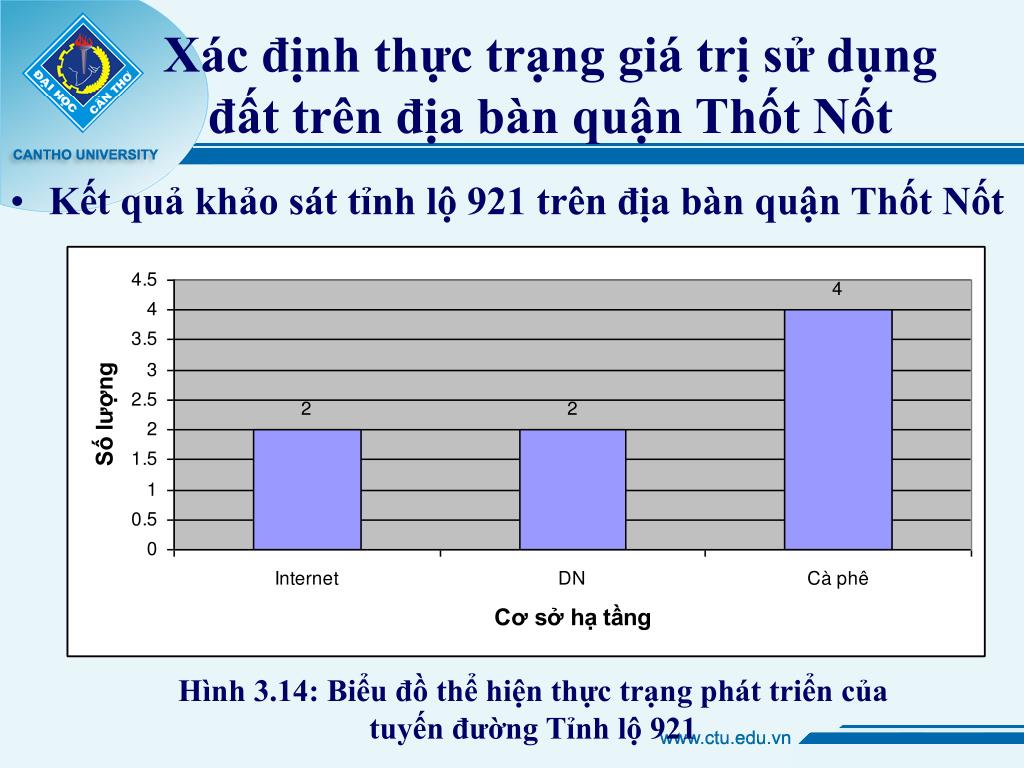 ĐẠI HỌC CẦN THƠ
CANTHO UNIVERSITY

Xác định thực trạng giá trị sử dụng đất trên địa bàn quận Thốt Nốt

• Kết quả khảo sát tỉnh lộ 921 trên địa bàn quận Thốt Nốt

Số lượng
4.5
4
3.5
3
2.5
2
1.5
1
0.5
0

2
2
4

Internet
DN
Cà phê

Cơ sở hạ tầng

Hình 3.14: Biểu đồ thể hiện thực trạng phát triển của tuyến đường Tỉnh lộ 921

www.ctu.edu.vn